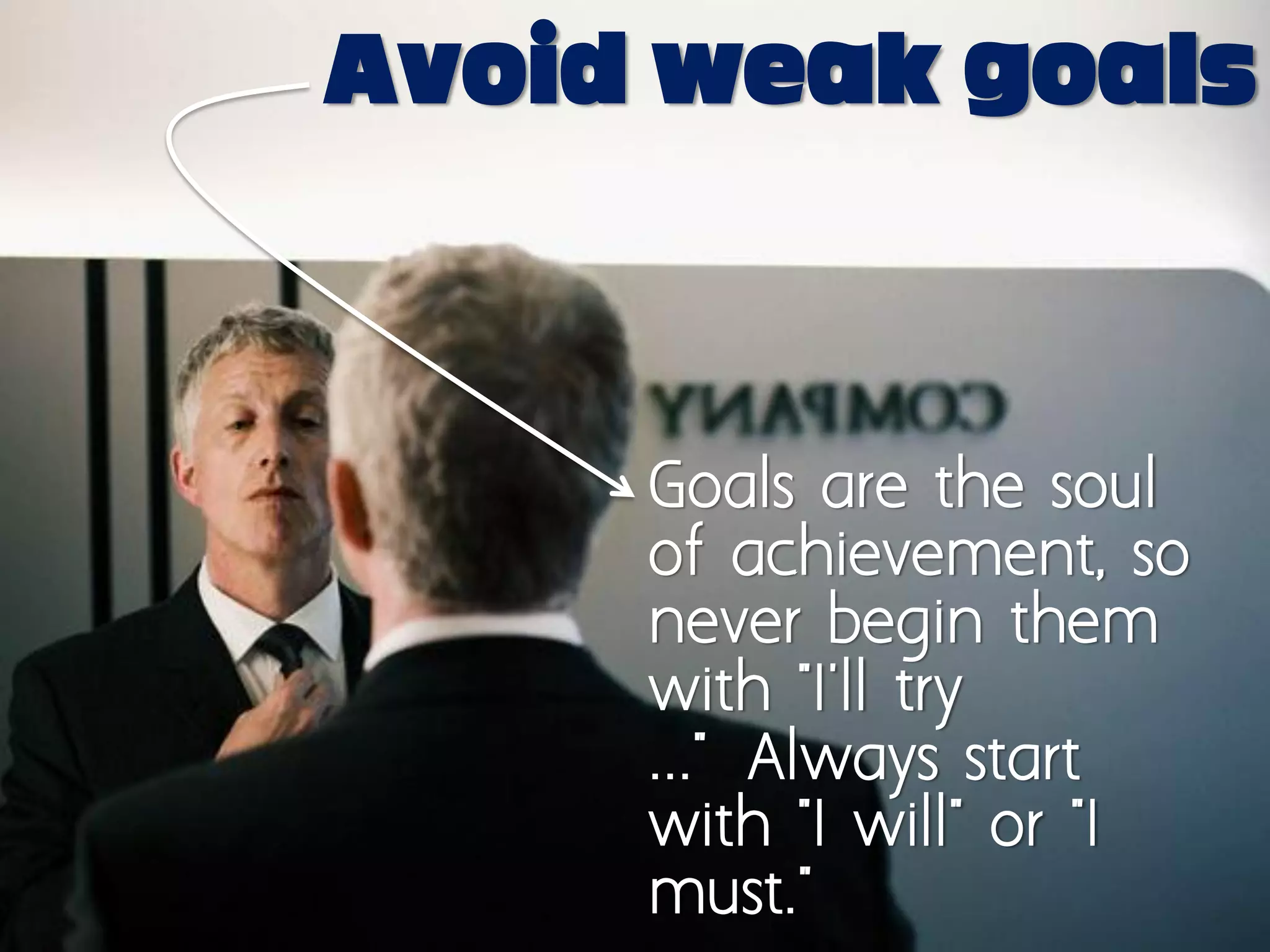 Avoid weak goals

COMPANY

Goals are the soul of achievement, so never begin them with "I'll try ..." Always start with "I will" or "I must."